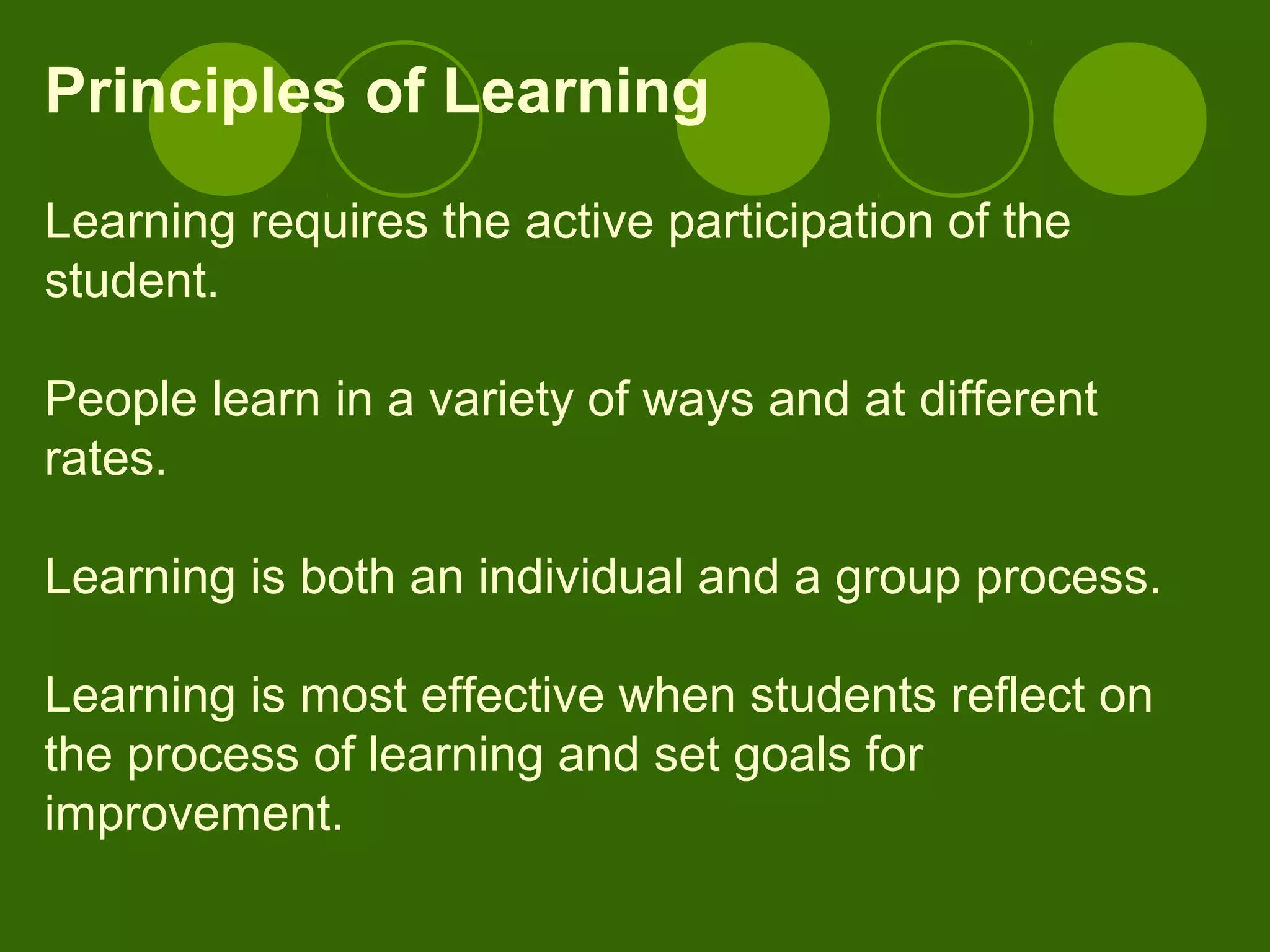 Principles of Learning

Learning requires the active participation of the student.

People learn in a variety of ways and at different rates.

Learning is both an individual and a group process.

Learning is most effective when students reflect on the process of learning and set goals for improvement.